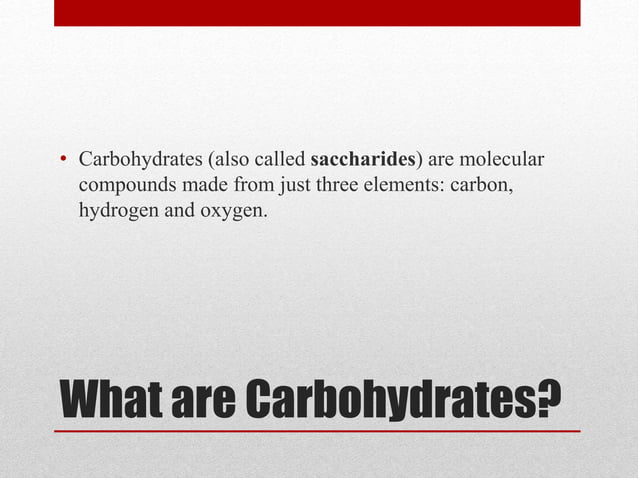 • Carbohydrates (also called **saccharides**) are molecular compounds made from just three elements: carbon, hydrogen and oxygen.

What are Carbohydrates?